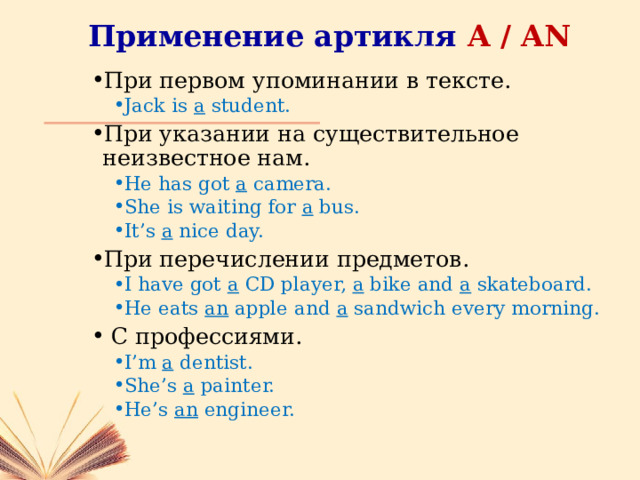 Применение артикля A / AN

• При первом упоминании в тексте.
  • Jack is a student.

• При указании на существительное неизвестное нам.
  • He has got a camera.
  • She is waiting for a bus.
  • It’s a nice day.

• При перечислении предметов.
  • I have got a CD player, a bike and a skateboard.
  • He eats an apple and a sandwich every morning.

• С профессиями.
  • I’m a dentist.
  • She’s a painter.
  • He’s an engineer.